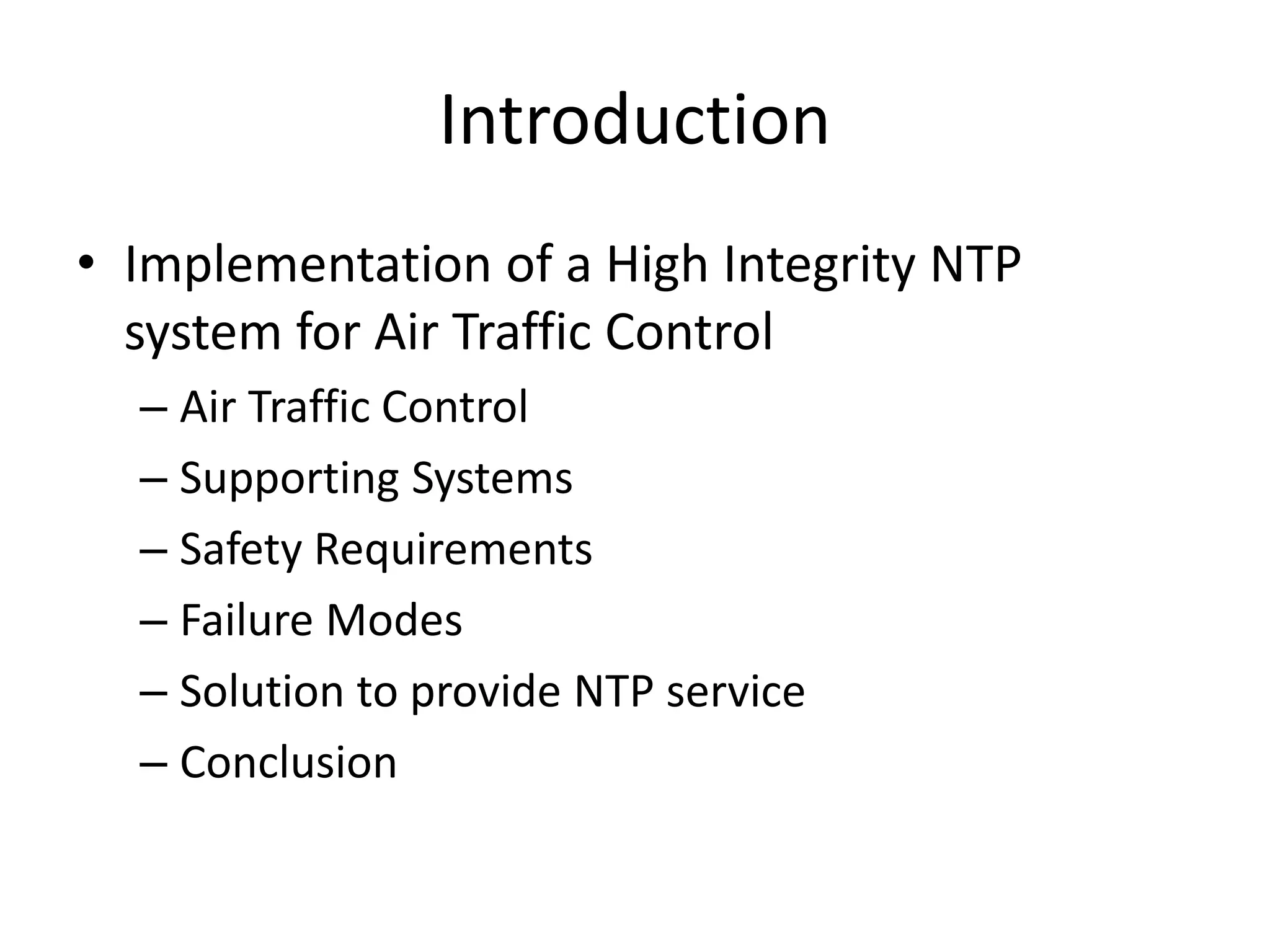 Introduction

• Implementation of a High Integrity NTP system for Air Traffic Control
– Air Traffic Control
– Supporting Systems
– Safety Requirements
– Failure Modes
– Solution to provide NTP service
– Conclusion